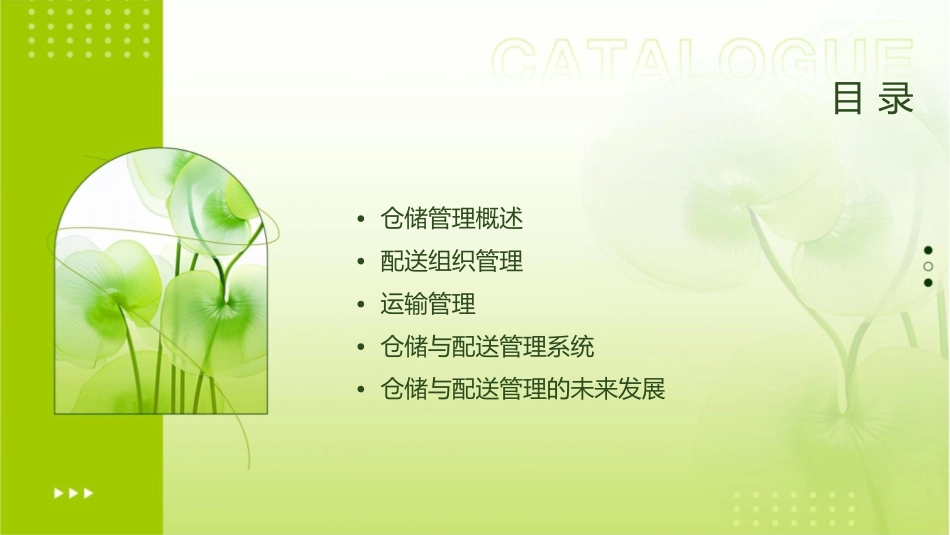 CATALOGUE
目 录

• 仓储管理概述
• 配送组织管理
• 运输管理
• 仓储与配送管理系统
• 仓储与配送管理的未来发展